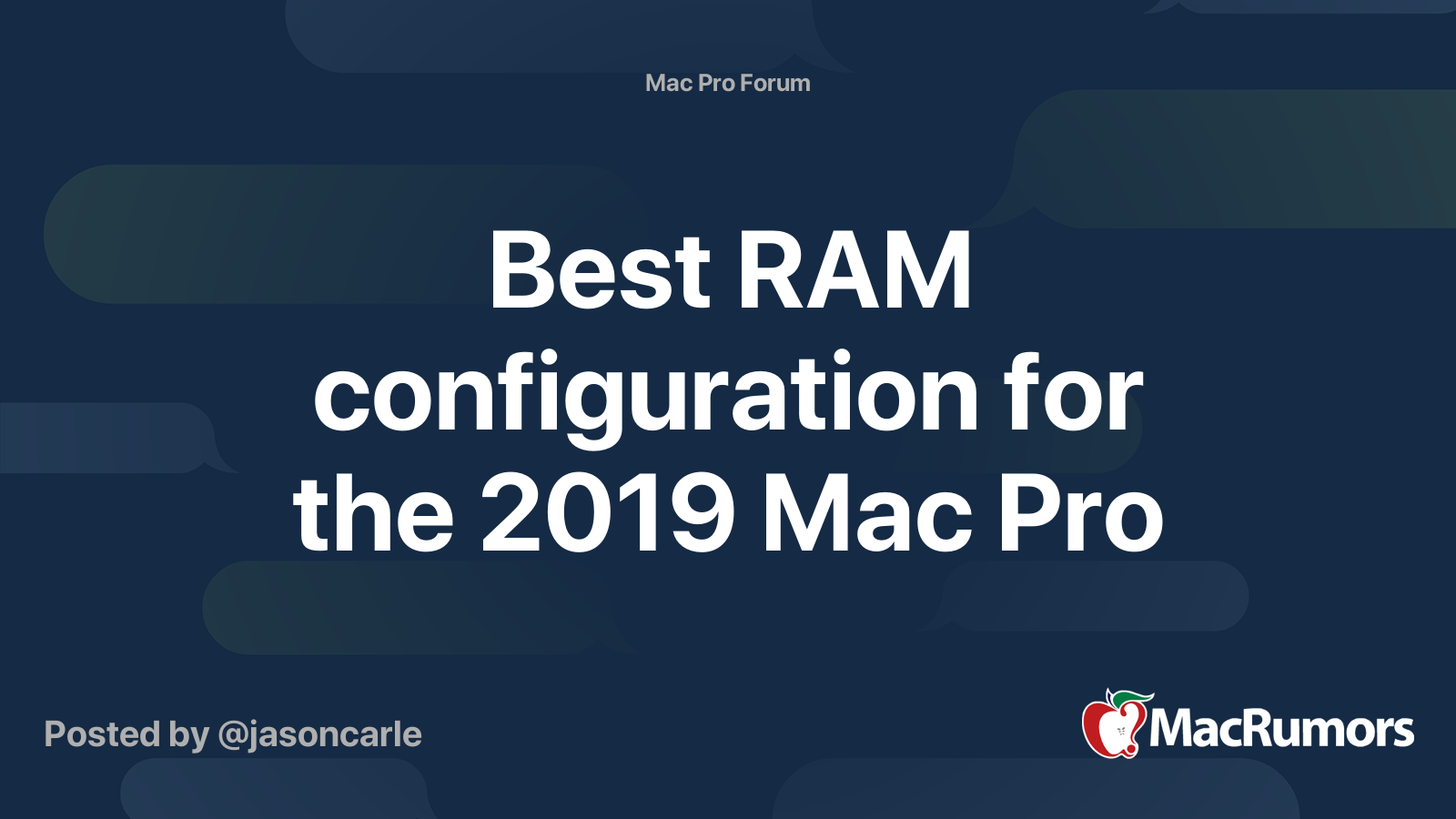 Mac Pro Forum

Best RAM configuration for the 2019 Mac Pro

Posted by @jasoncarle

MacRumors